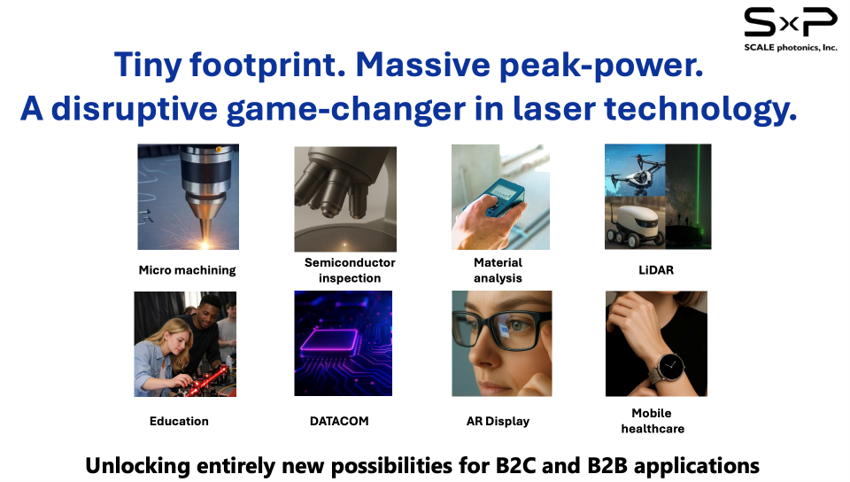 SxP
SCALE photonics, Inc.

Tiny footprint. Massive peak-power.
A disruptive game-changer in laser technology.

Micro machining

Semiconductor inspection

Material analysis

LiDAR

Education

DATACOM

AR Display

Mobile healthcare

Unlocking entirely new possibilities for B2C and B2B applications